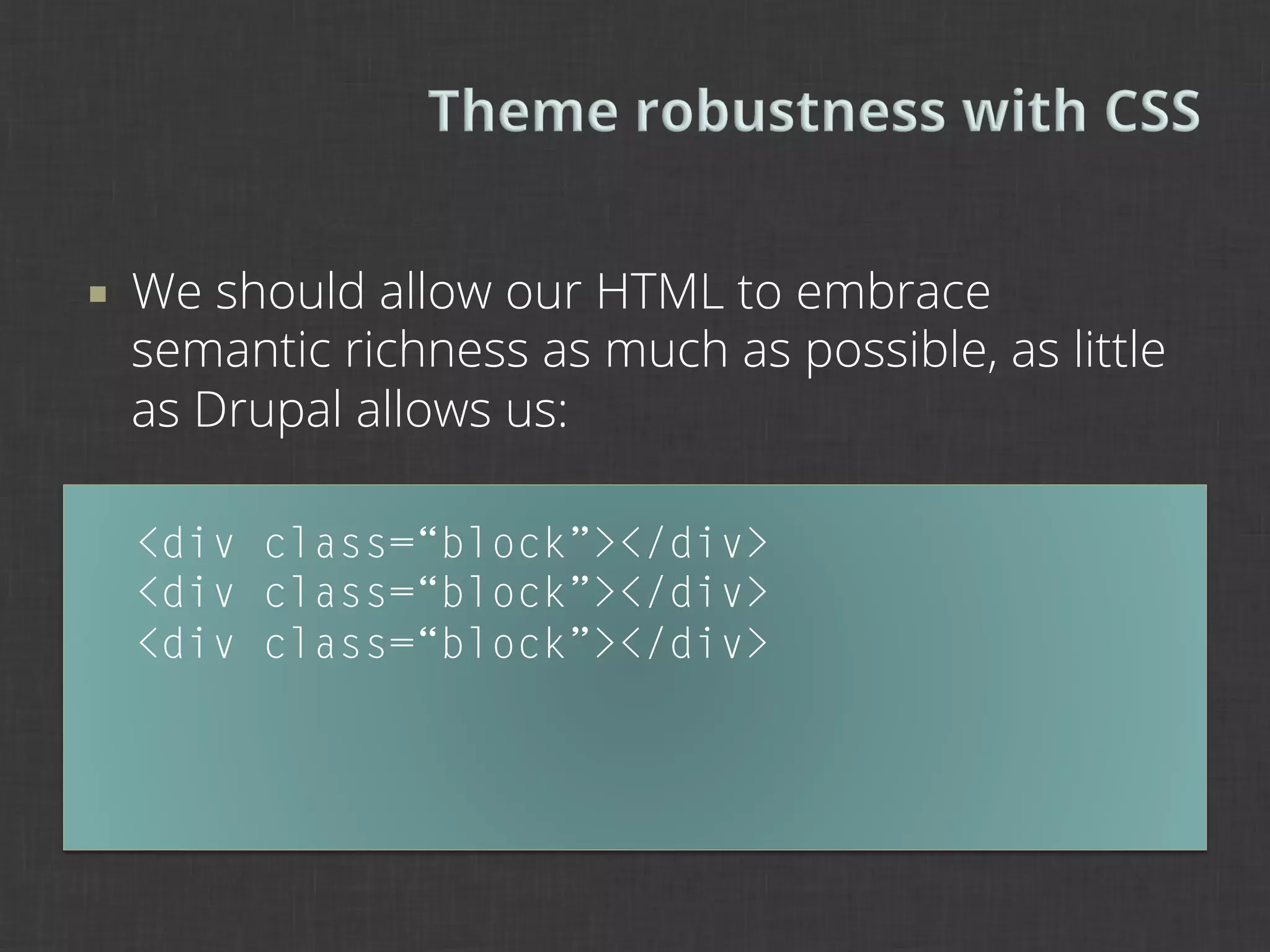 Theme robustness with CSS

▪ We should allow our HTML to embrace semantic richness as much as possible, as little as Drupal allows us:

<div class=“block”></div>
<div class=“block”></div>
<div class=“block”></div>